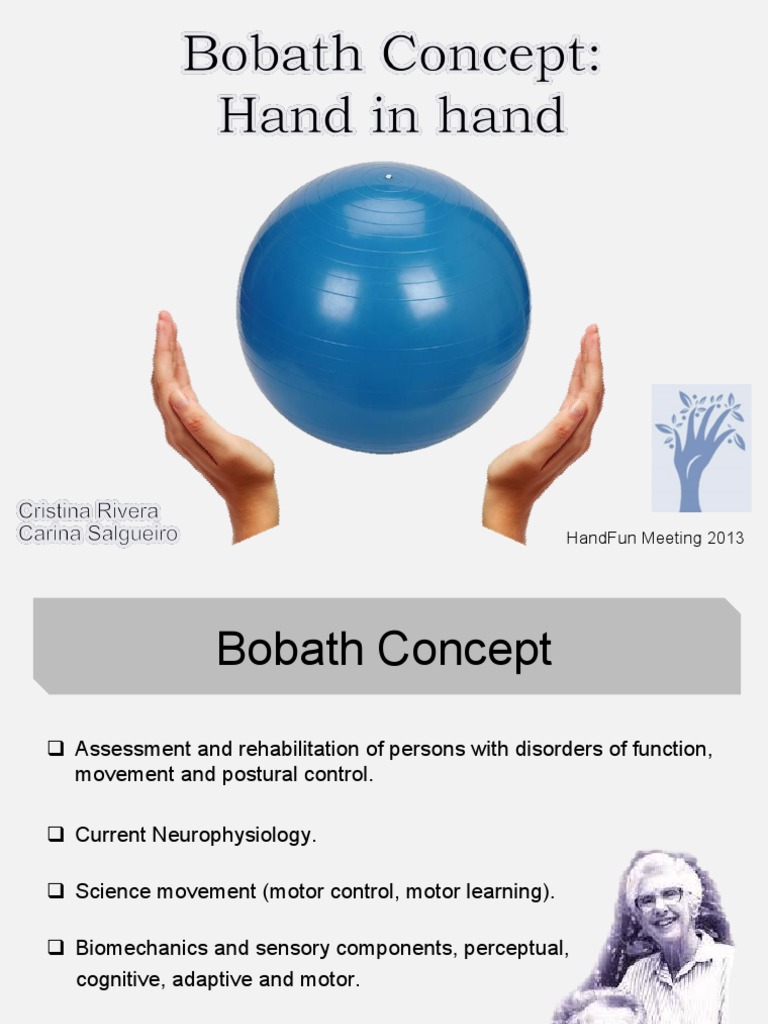 Bobath Concept:
Hand in hand

Cristina Rivera
Carina Salgueiro

HandFun Meeting 2013

Bobath Concept

❑ Assessment and rehabilitation of persons with disorders of function, movement and postural control.

❑ Current Neurophysiology.

❑ Science movement (motor control, motor learning).

❑ Biomechanics and sensory components, perceptual, cognitive, adaptive and motor.